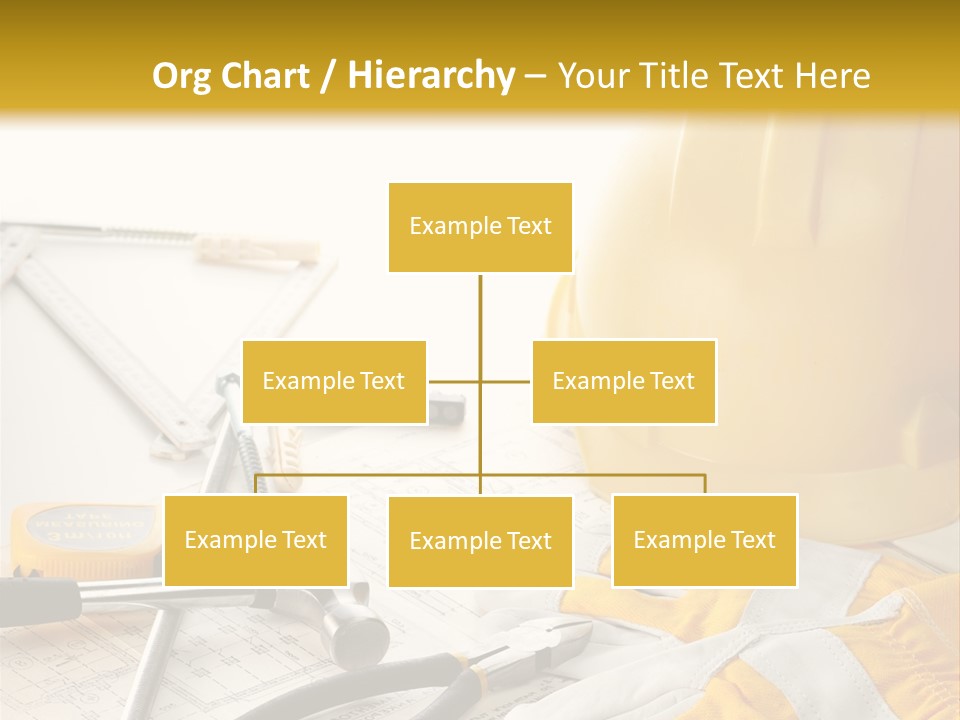 Org Chart / Hierarchy – Your Title Text Here

Example Text

Example Text

Example Text

Example Text

Example Text

Example Text